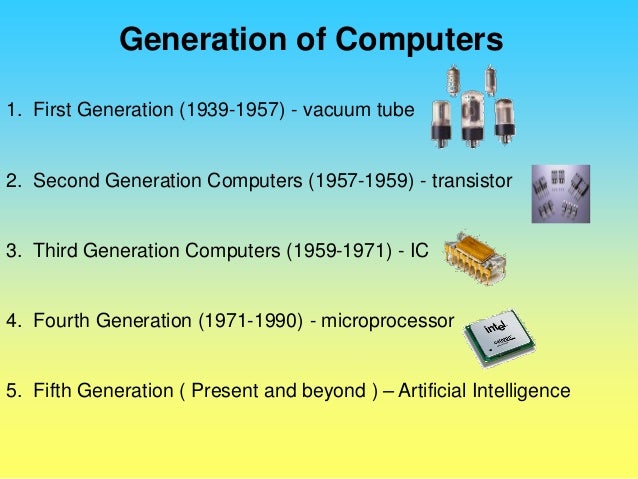 Generation of Computers

1. First Generation (1939-1957) - vacuum tube

2. Second Generation Computers (1957-1959) - transistor

3. Third Generation Computers (1959-1971) - IC

4. Fourth Generation (1971-1990) - microprocessor

intel

5. Fifth Generation ( Present and beyond ) – Artificial Intelligence